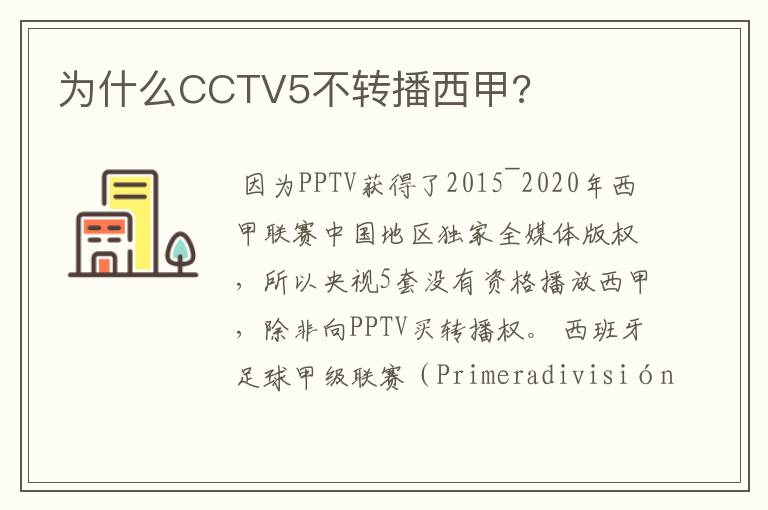 为什么CCTV5不转播西甲?

因为PPTV获得了2015¯2020年西甲联赛中国地区独家全媒体版权，所以央视5套没有资格播放西甲，除非向PPTV买转播权。 西班牙足球甲级联赛（Primeradivisión